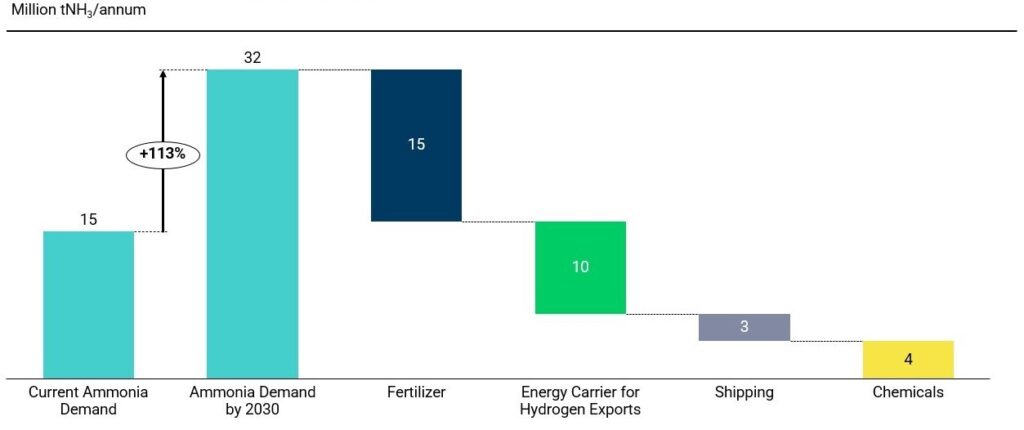 Million $tNH_3$/annum

32

+113%

15

15

10

3

4

Current Ammonia Demand

Ammonia Demand by 2030

Fertilizer

Energy Carrier for Hydrogen Exports

Shipping

Chemicals